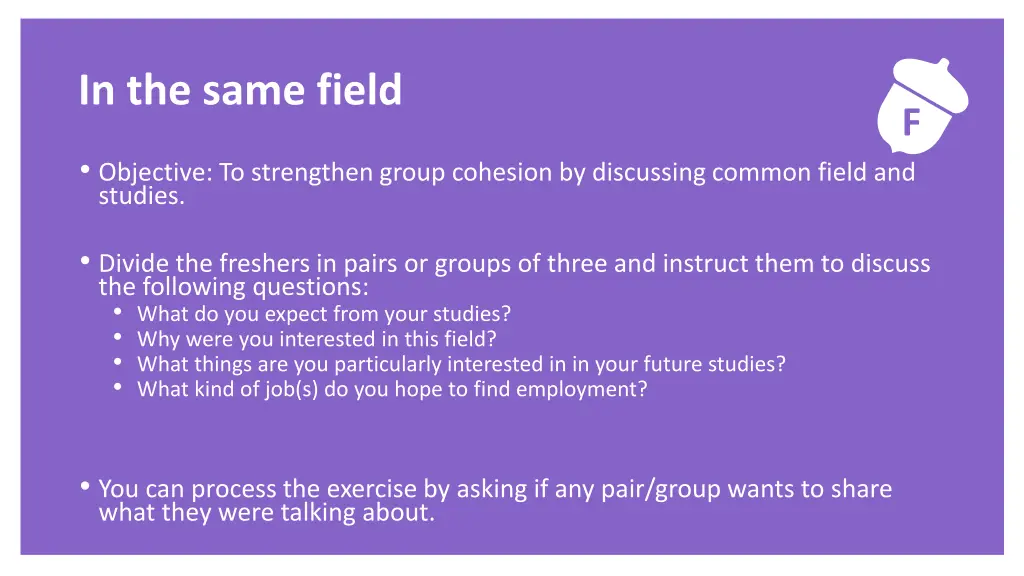 In the same field

F

• Objective: To strengthen group cohesion by discussing common field and studies.

• Divide the freshers in pairs or groups of three and instruct them to discuss the following questions:
  • What do you expect from your studies?
  • Why were you interested in this field?
  • What things are you particularly interested in in your future studies?
  • What kind of job(s) do you hope to find employment?

• You can process the exercise by asking if any pair/group wants to share what they were talking about.